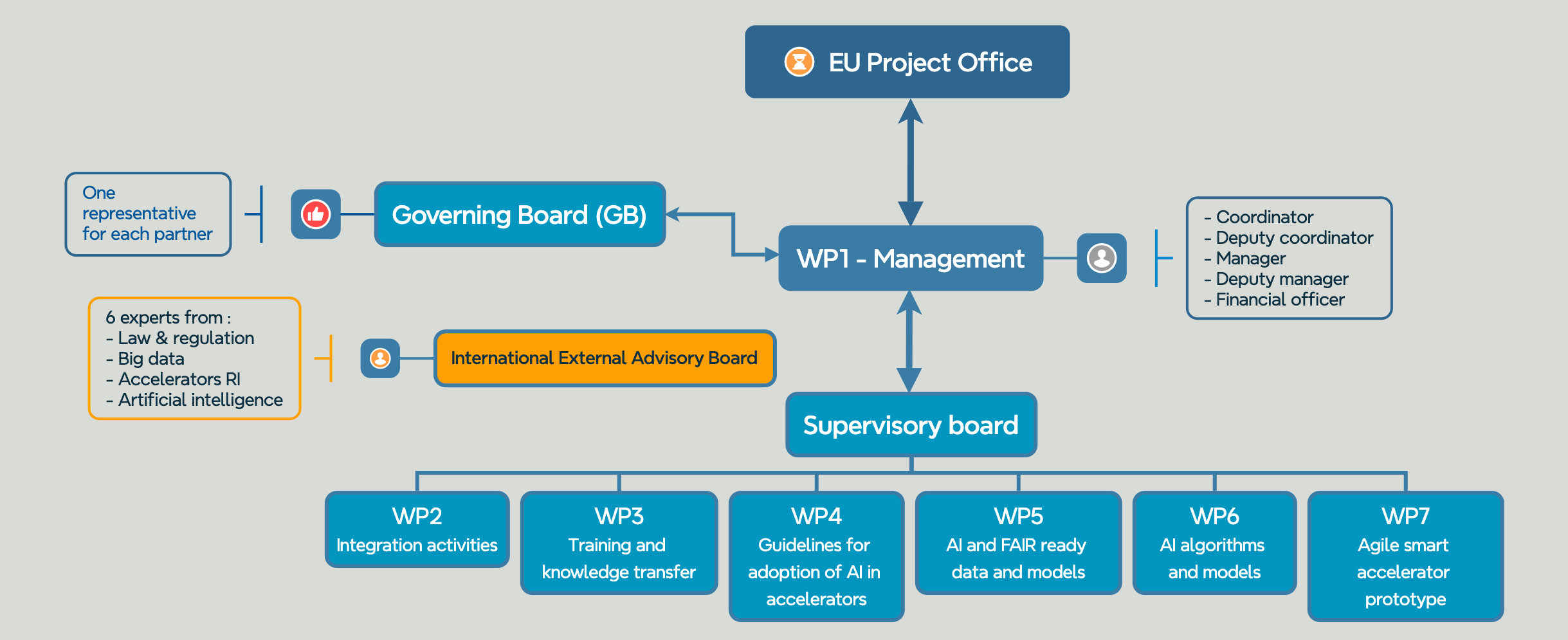 EU Project Office

One representative for each partner

Governing Board (GB)

WP1 - Management

- Coordinator
- Deputy coordinator
- Manager
- Deputy manager
- Financial officer

6 experts from :
- Law & regulation
- Big data
- Accelerators RI
- Artificial intelligence

International External Advisory Board

Supervisory board

WP2
Integration activities

WP3
Training and knowledge transfer

WP4
Guidelines for adoption of AI in accelerators

WP5
AI and FAIR ready data and models

WP6
AI algorithms and models

WP7
Agile smart accelerator prototype